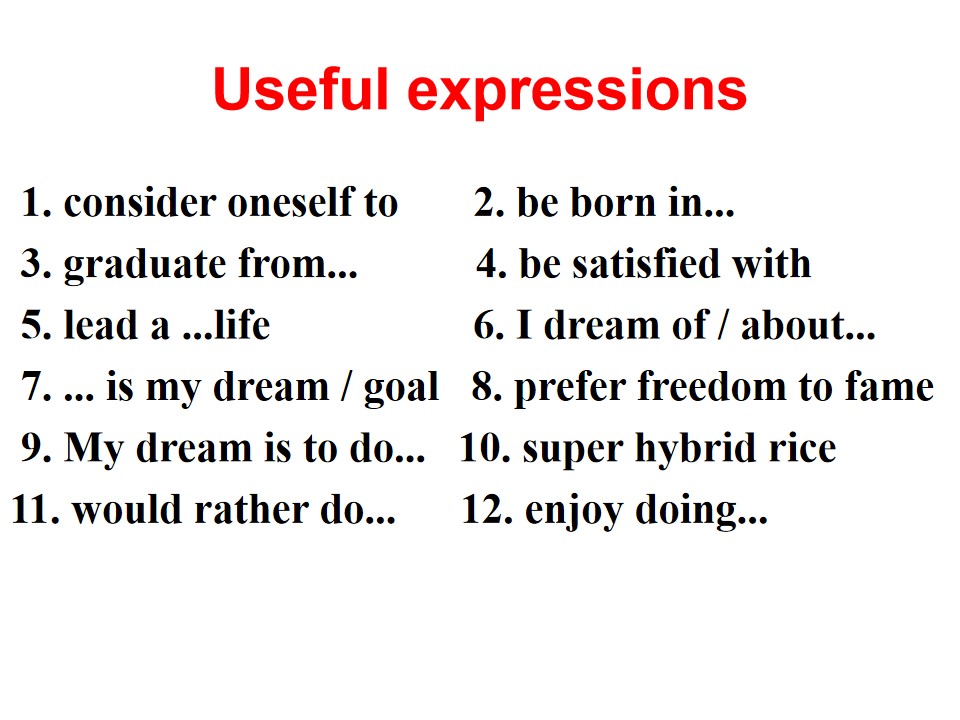 Useful expressions

1. consider oneself to
2. be born in...
3. graduate from...
4. be satisfied with
5. lead a ...life
6. I dream of / about...
7. ... is my dream / goal
8. prefer freedom to fame
9. My dream is to do...
10. super hybrid rice
11. would rather do...
12. enjoy doing...